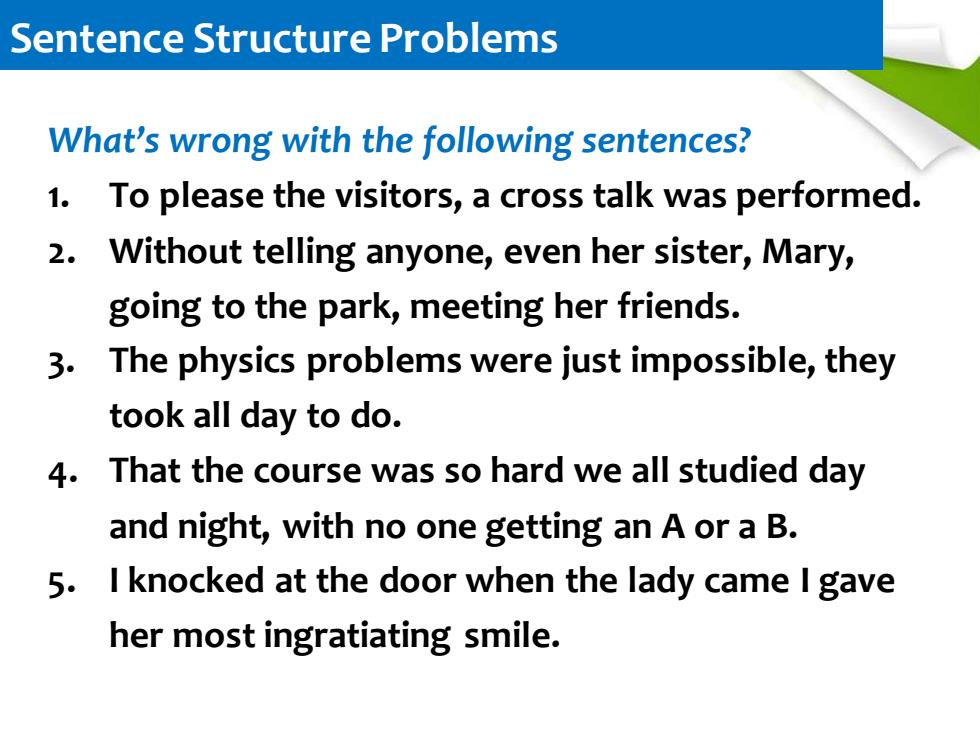 Sentence Structure Problems

What's wrong with the following sentences?

1. To please the visitors, a cross talk was performed.
2. Without telling anyone, even her sister, Mary, going to the park, meeting her friends.
3. The physics problems were just impossible, they took all day to do.
4. That the course was so hard we all studied day and night, with no one getting an A or a B.
5. I knocked at the door when the lady came I gave her most ingratiating smile.